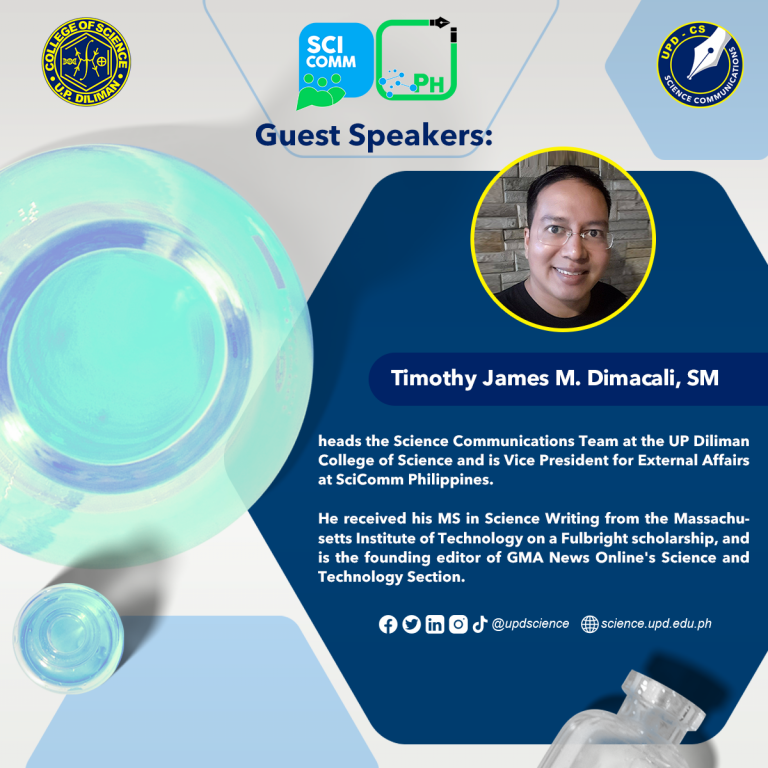 COLLEGE OF SCIENCE
U.P. DILIMAN

SCI COMM PH

UPD - CS
SCIENCE COMMUNICATIONS

Guest Speakers:

Timothy James M. Dimacali, SM

heads the Science Communications Team at the UP Diliman College of Science and is Vice President for External Affairs at SciComm Philippines.

He received his MS in Science Writing from the Massachusetts Institute of Technology on a Fulbright scholarship, and is the founding editor of GMA News Online's Science and Technology Section.

@updscience science.upd.edu.ph